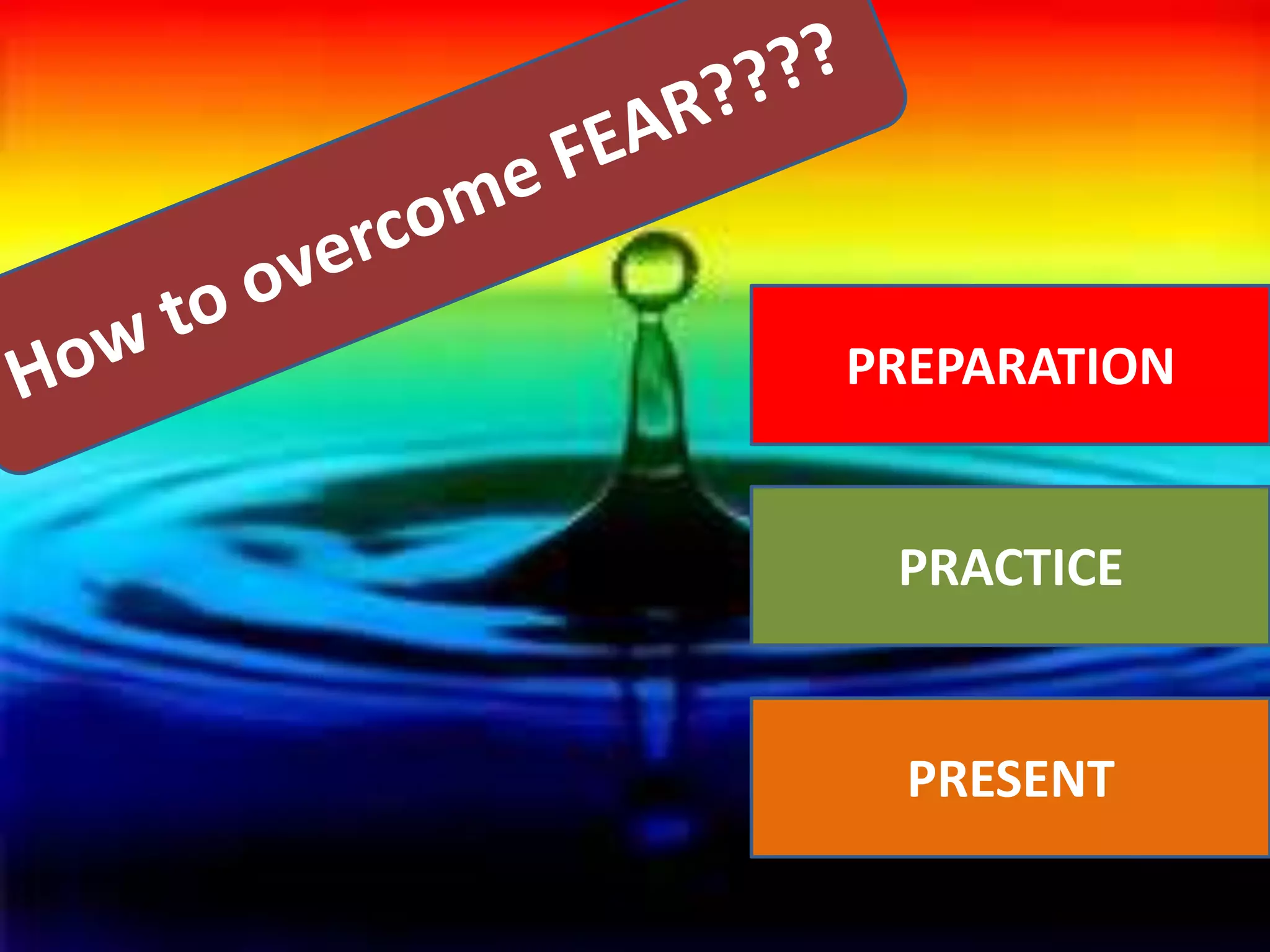 How to overcome FEAR????

PREPARATION

PRACTICE

PRESENT